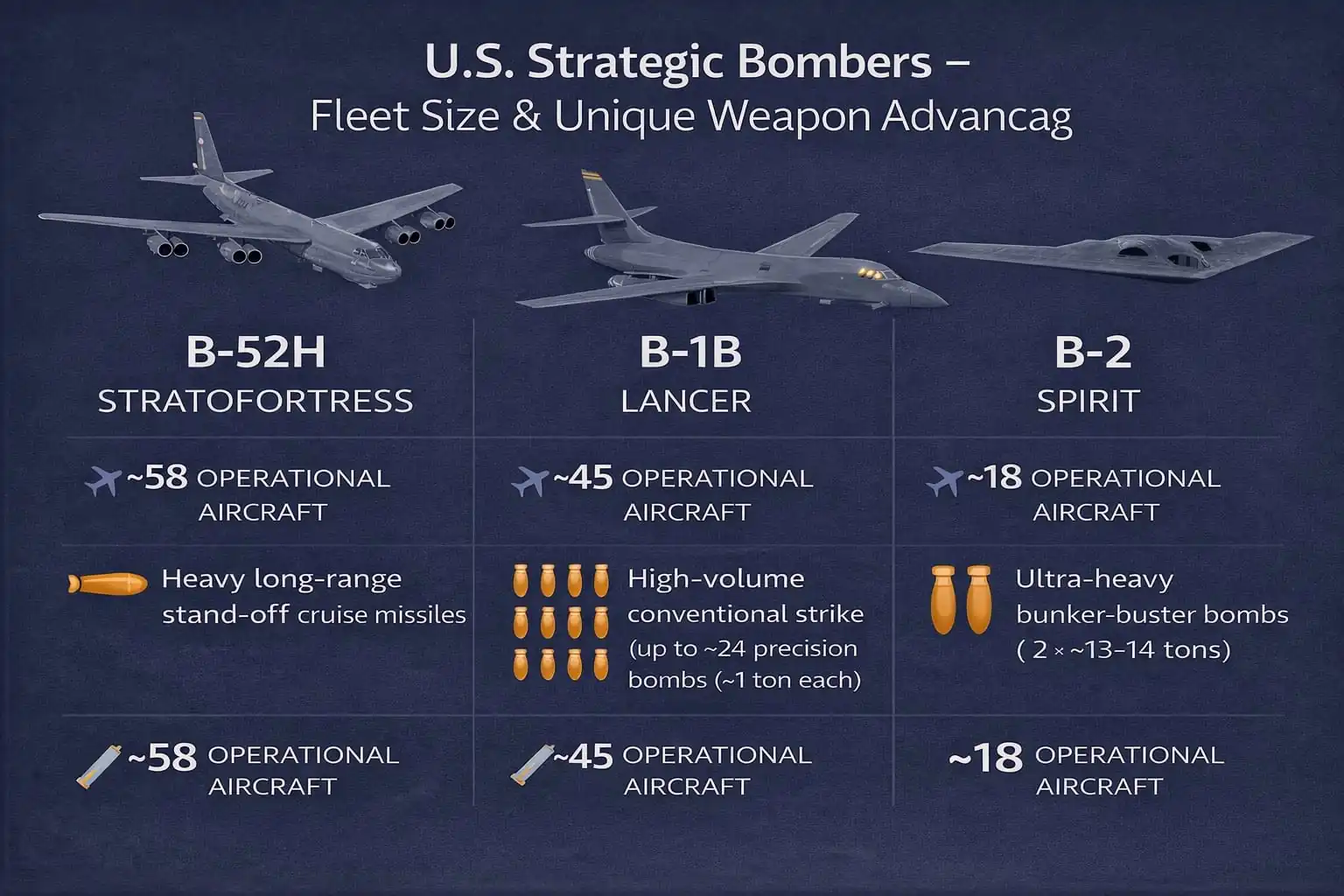 U.S. Strategic Bombers –
Fleet Size & Unique Weapon Advancag

B-52H
STRATOFORTRESS

~58 OPERATIONAL AIRCRAFT

Heavy long-range stand-off cruise missiles

~58 OPERATIONAL AIRCRAFT

B-1B
LANCER

~45 OPERATIONAL AIRCRAFT

High-volume conventional strike (up to ~24 precision bombs (~1 ton each)

~45 OPERATIONAL AIRCRAFT

B-2
SPIRIT

~18 OPERATIONAL AIRCRAFT

Ultra-heavy bunker-buster bombs ( 2 × ~13–14 tons)

~18 OPERATIONAL AIRCRAFT